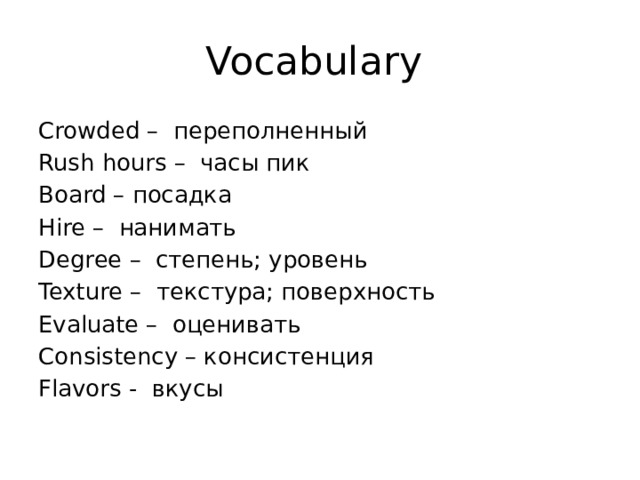 Vocabulary

Crowded – переполненный
Rush hours – часы пик
Board – посадка
Hire – нанимать
Degree – степень; уровень
Texture – текстура; поверхность
Evaluate – оценивать
Consistency – консистенция
Flavors - вкусы